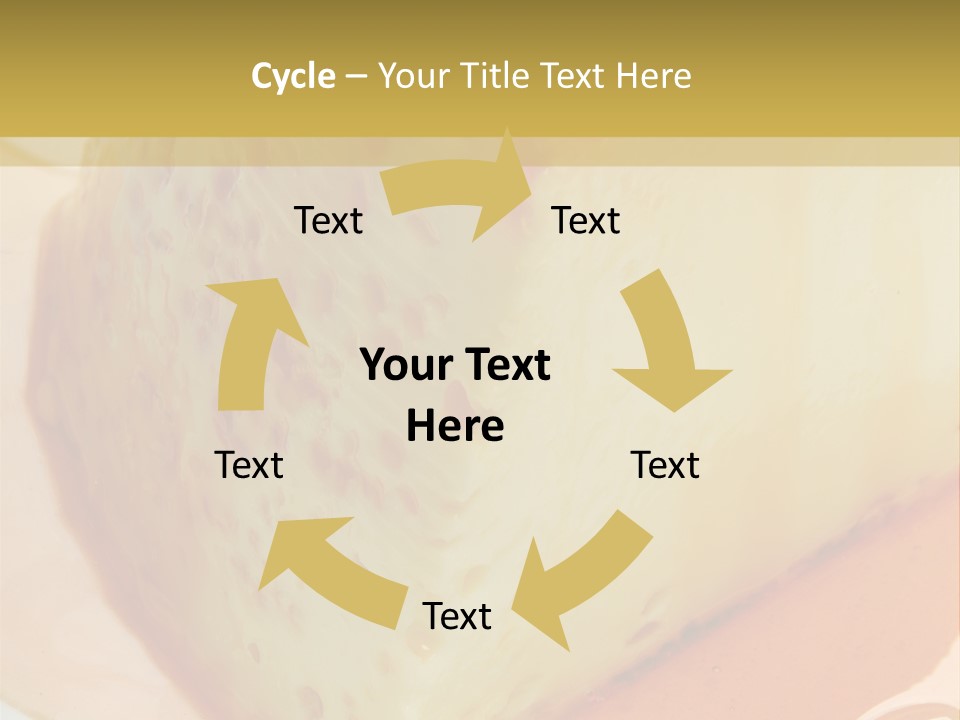 Cycle – Your Title Text Here

Text

Text

Your Text Here

Text

Text

Text